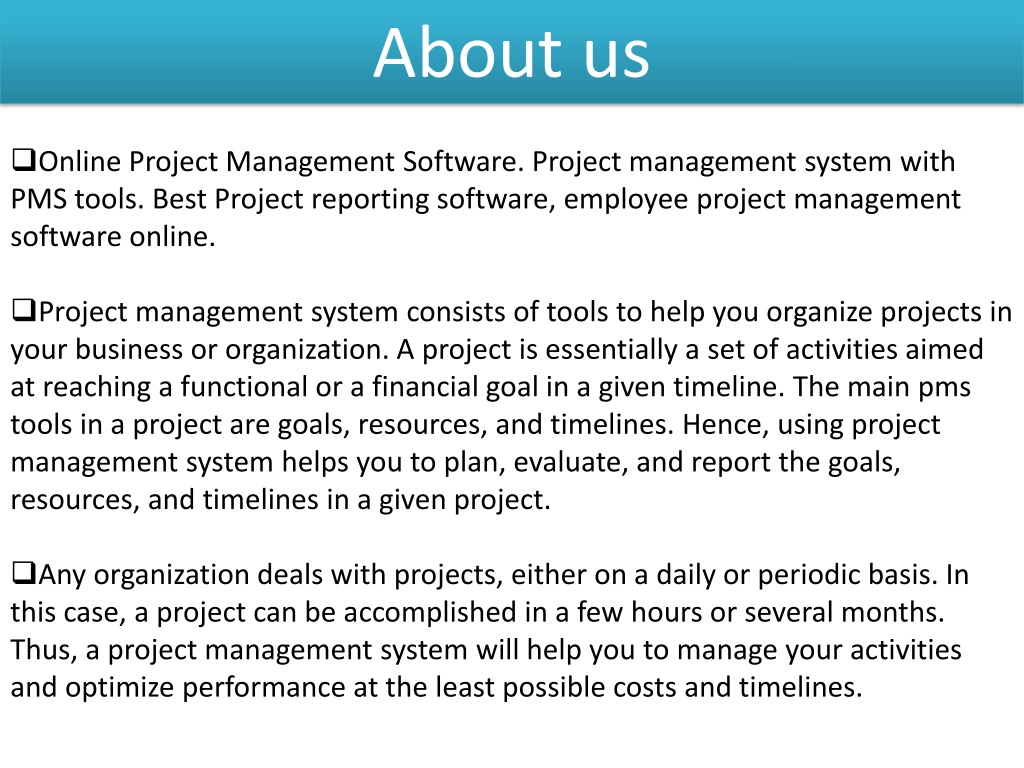 About us

❑Online Project Management Software. Project management system with PMS tools. Best Project reporting software, employee project management software online.

❑Project management system consists of tools to help you organize projects in your business or organization. A project is essentially a set of activities aimed at reaching a functional or a financial goal in a given timeline. The main pms tools in a project are goals, resources, and timelines. Hence, using project management system helps you to plan, evaluate, and report the goals, resources, and timelines in a given project.

❑Any organization deals with projects, either on a daily or periodic basis. In this case, a project can be accomplished in a few hours or several months. Thus, a project management system will help you to manage your activities and optimize performance at the least possible costs and timelines.